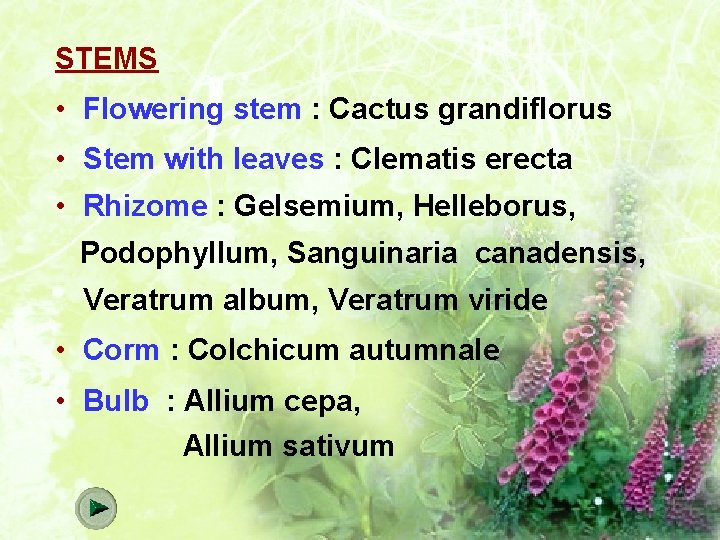 STEMS

• Flowering stem : Cactus grandiflorus

• Stem with leaves : Clematis erecta

• Rhizome : Gelsemium, Helleborus, Podophyllum, Sanguinaria canadensis, Veratrum album, Veratrum viride

• Corm : Colchicum autumnale

• Bulb : Allium cepa, Allium sativum